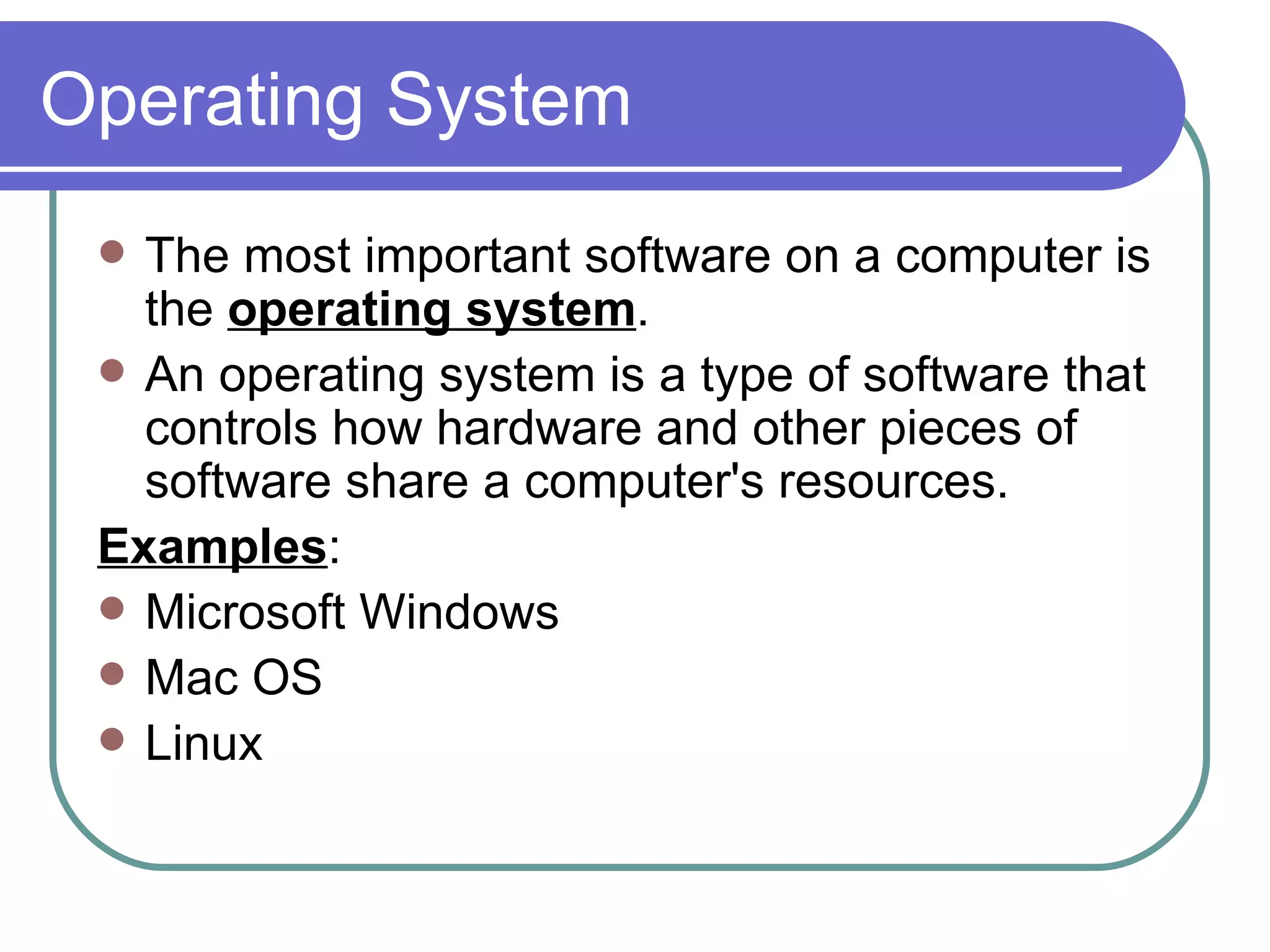 Operating System

- The most important software on a computer is the operating system.
- An operating system is a type of software that controls how hardware and other pieces of software share a computer's resources.

Examples:

- Microsoft Windows
- Mac OS
- Linux